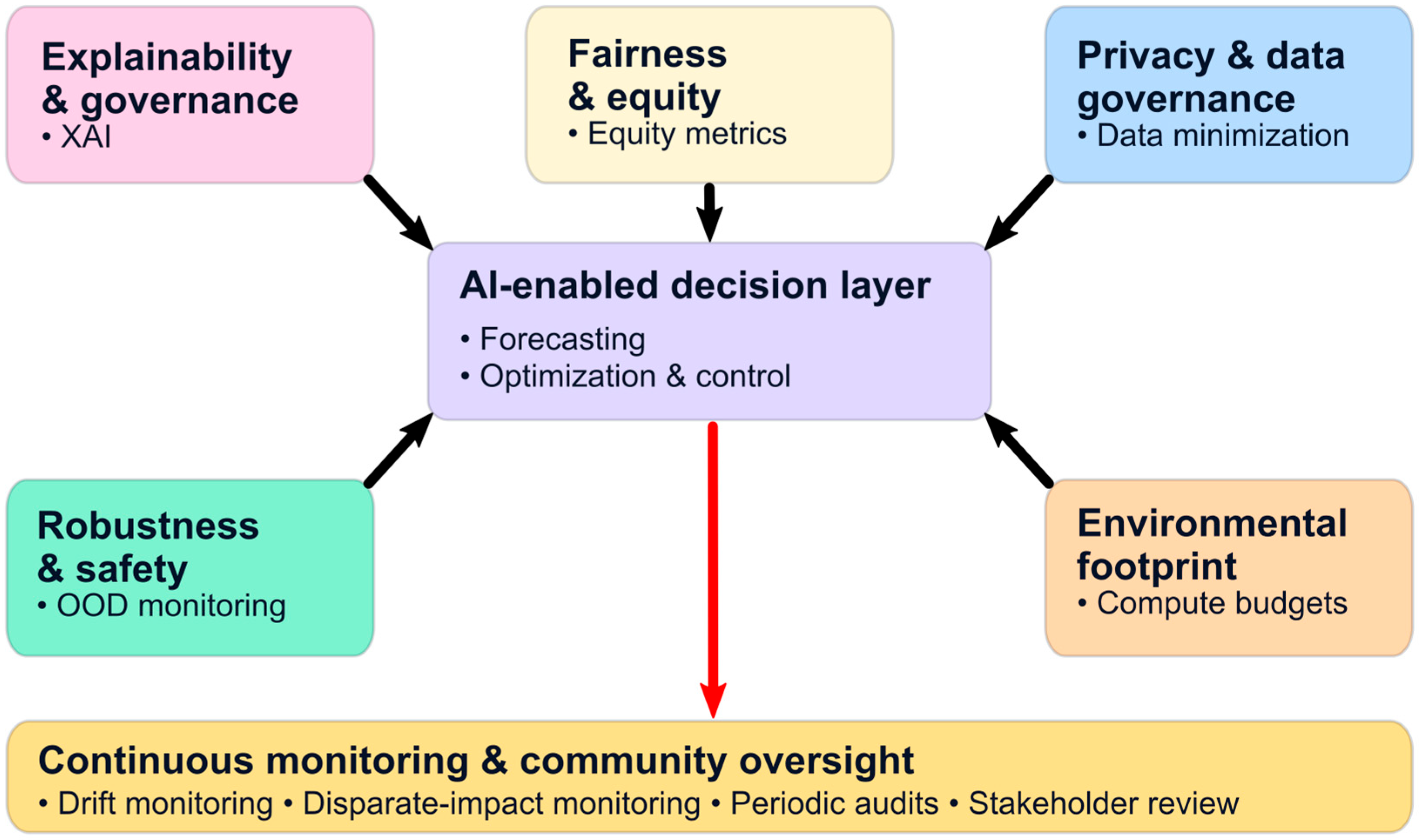 Explainability & governance
• XAI

Fairness & equity
• Equity metrics

Privacy & data governance
• Data minimization

AI-enabled decision layer
• Forecasting
• Optimization & control

Robustness & safety
• OOD monitoring

Environmental footprint
• Compute budgets

Continuous monitoring & community oversight
• Drift monitoring • Disparate-impact monitoring • Periodic audits • Stakeholder review